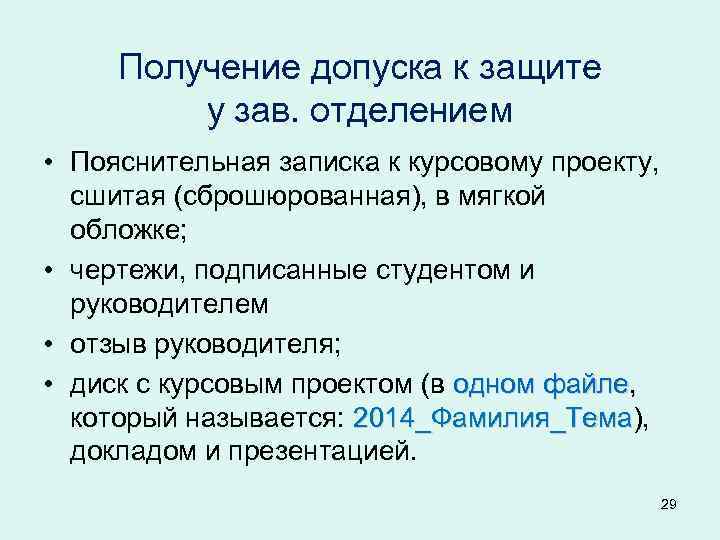 Получение допуска к защите у зав. отделением

• Пояснительная записка к курсовому проекту, сшитая (сброшюрованная), в мягкой обложке;
• чертежи, подписанные студентом и руководителем
• отзыв руководителя;
• диск с курсовым проектом (в одном файле, который называется: 2014_Фамилия_Тема), докладом и презентацией.

29